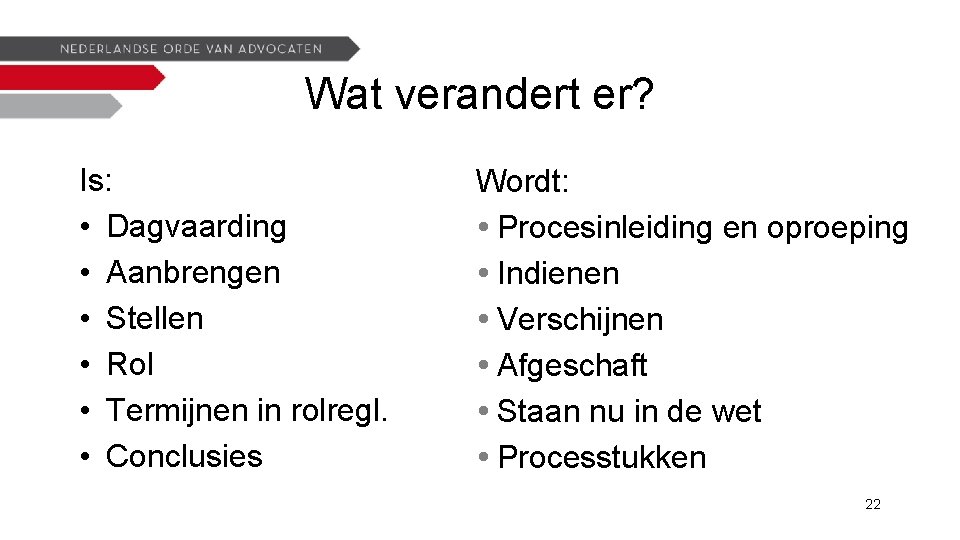 NEDERLANDSE ORDE VAN ADVOCATEN

Wat verandert er?

Is:
• Dagvaarding
• Aanbrengen
• Stellen
• Rol
• Termijnen in rolregl.
• Conclusies

Wordt:
• Procesinleiding en oproeping
• Indienen
• Verschijnen
• Afgeschaft
• Staan nu in de wet
• Processtukken

22